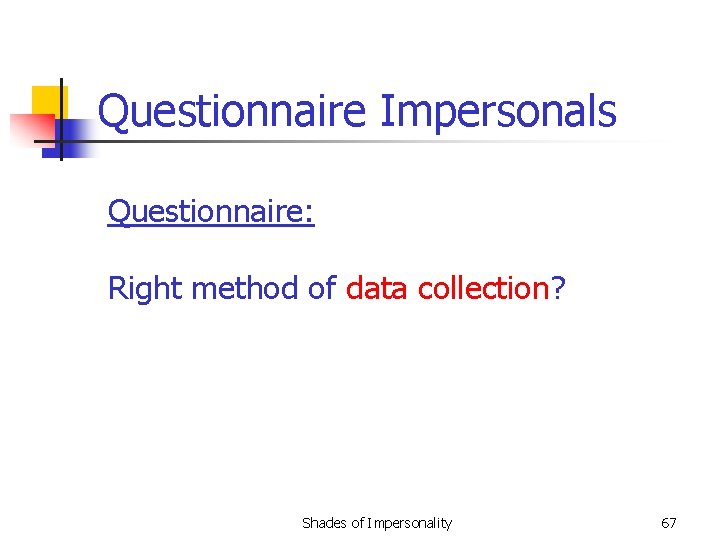 Questionnaire Impersonals

Questionnaire:

Right method of data collection?

Shades of Impersonality

67